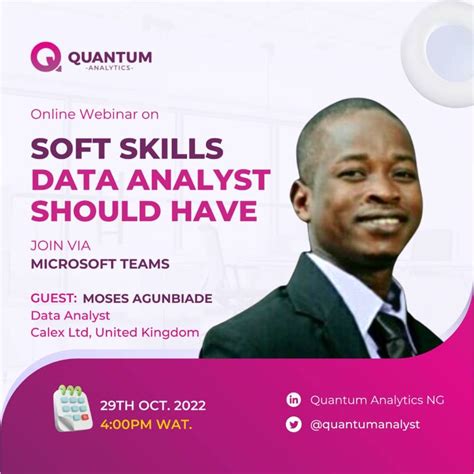 QUANTUM
-ANALYTICS-

Online Webinar on

SOFT SKILLS DATA ANALYST SHOULD HAVE

JOIN VIA
MICROSOFT TEAMS

GUEST: MOSES AGUNBIADE
Data Analyst
Calex Ltd, United Kingdom

29TH OCT. 2022
4:00PM WAT.

Quantum Analytics NG
@quantumanalyst